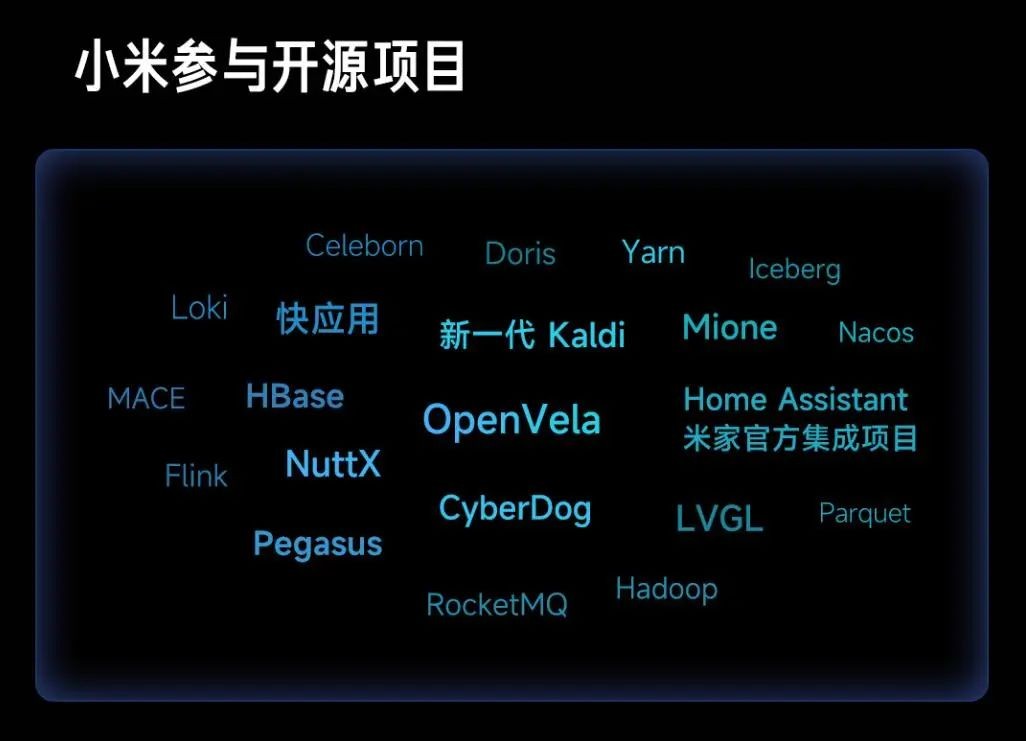 小米参与开源项目

Celeborn Doris Yarn Iceberg

Loki 快应用 新一代 Kaldi Mione Nacos

MACE HBase OpenVela Home Assistant 米家官方集成项目

Flink NuttX

CyberDog LVGL Parquet

Pegasus

RocketMQ Hadoop